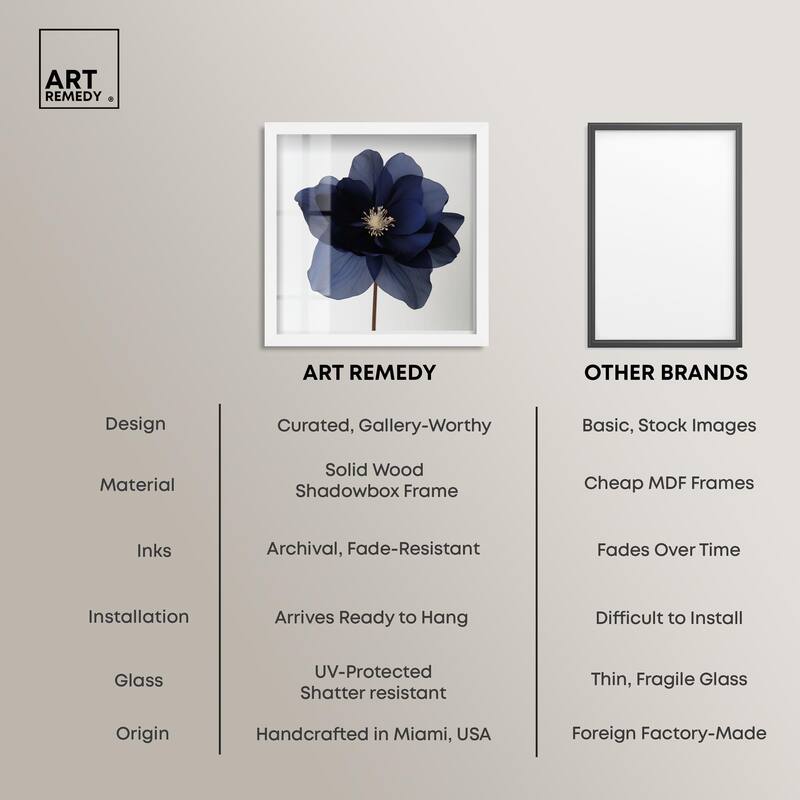 ART REMEDY ®

|  | ART REMEDY | OTHER BRANDS |
|---|---|---|
| Design | Curated, Gallery-Worthy | Basic, Stock Images |
| Material | Solid Wood Shadowbox Frame | Cheap MDF Frames |
| Inks | Archival, Fade-Resistant | Fades Over Time |
| Installation | Arrives Ready to Hang | Difficult to Install |
| Glass | UV-Protected Shatter resistant | Thin, Fragile Glass |
| Origin | Handcrafted in Miami, USA | Foreign Factory-Made |